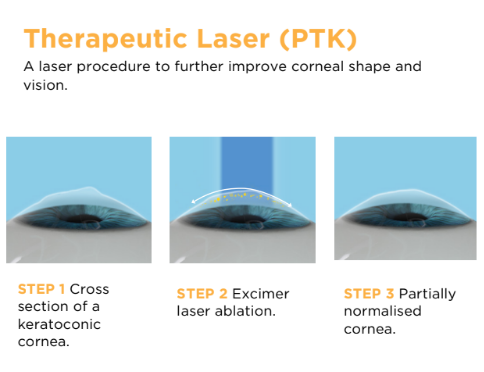 Therapeutic Laser (PTK)

A laser procedure to further improve corneal shape and vision.

STEP 1 Cross section of a keratoconic cornea.

STEP 2 Excimer laser ablation.

STEP 3 Partially normalised cornea.